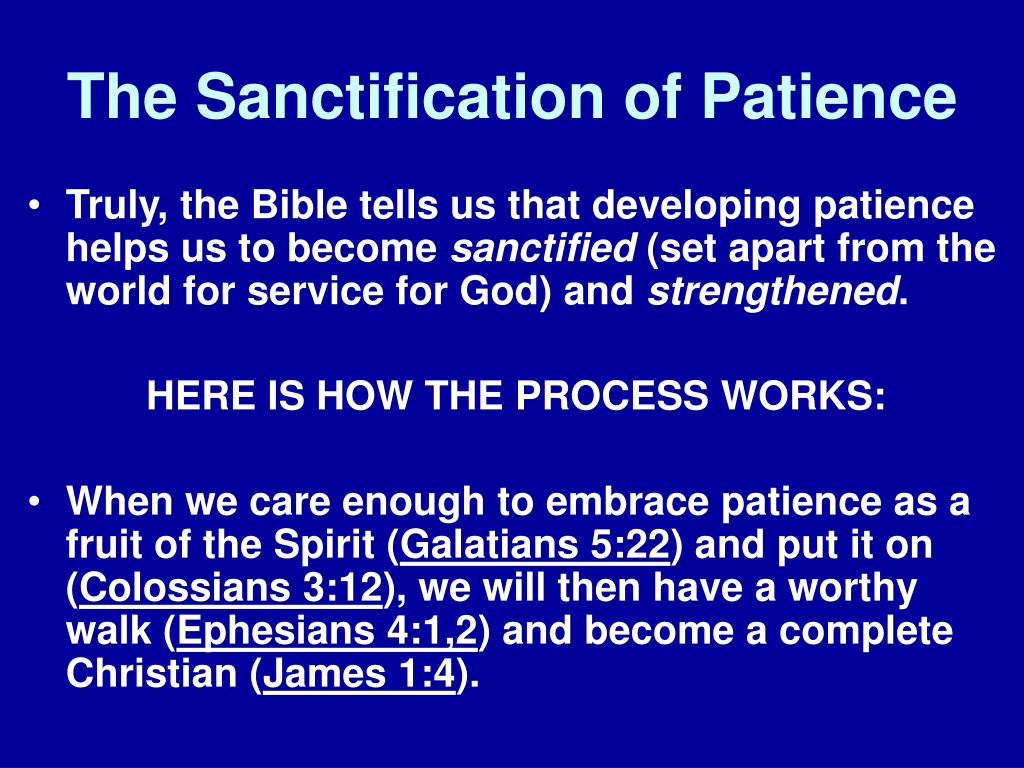 The Sanctification of Patience

• Truly, the Bible tells us that developing patience helps us to become sanctified (set apart from the world for service for God) and strengthened.

HERE IS HOW THE PROCESS WORKS:

• When we care enough to embrace patience as a fruit of the Spirit (Galatians 5:22) and put it on (Colossians 3:12), we will then have a worthy walk (Ephesians 4:1,2) and become a complete Christian (James 1:4).